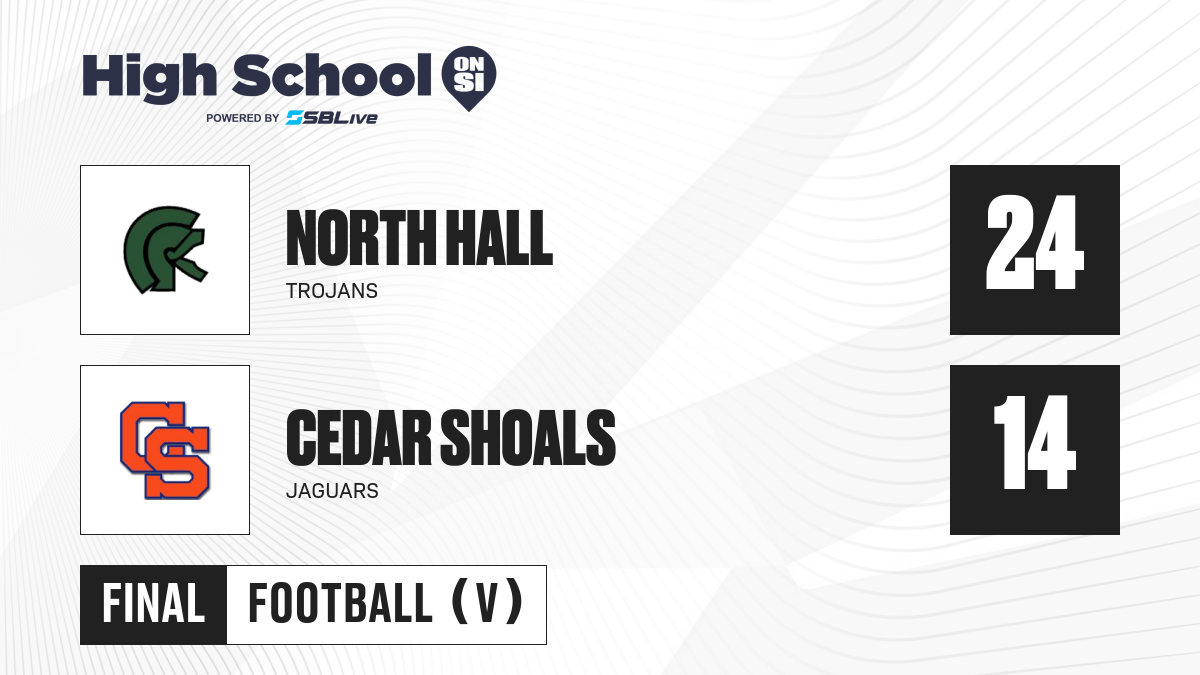 High School ON SI
POWERED BY SBLive

NORTH HALL
TROJANS
24

CS
CEDAR SHOALS
JAGUARS
14

FINAL
FOOTBALL (V)